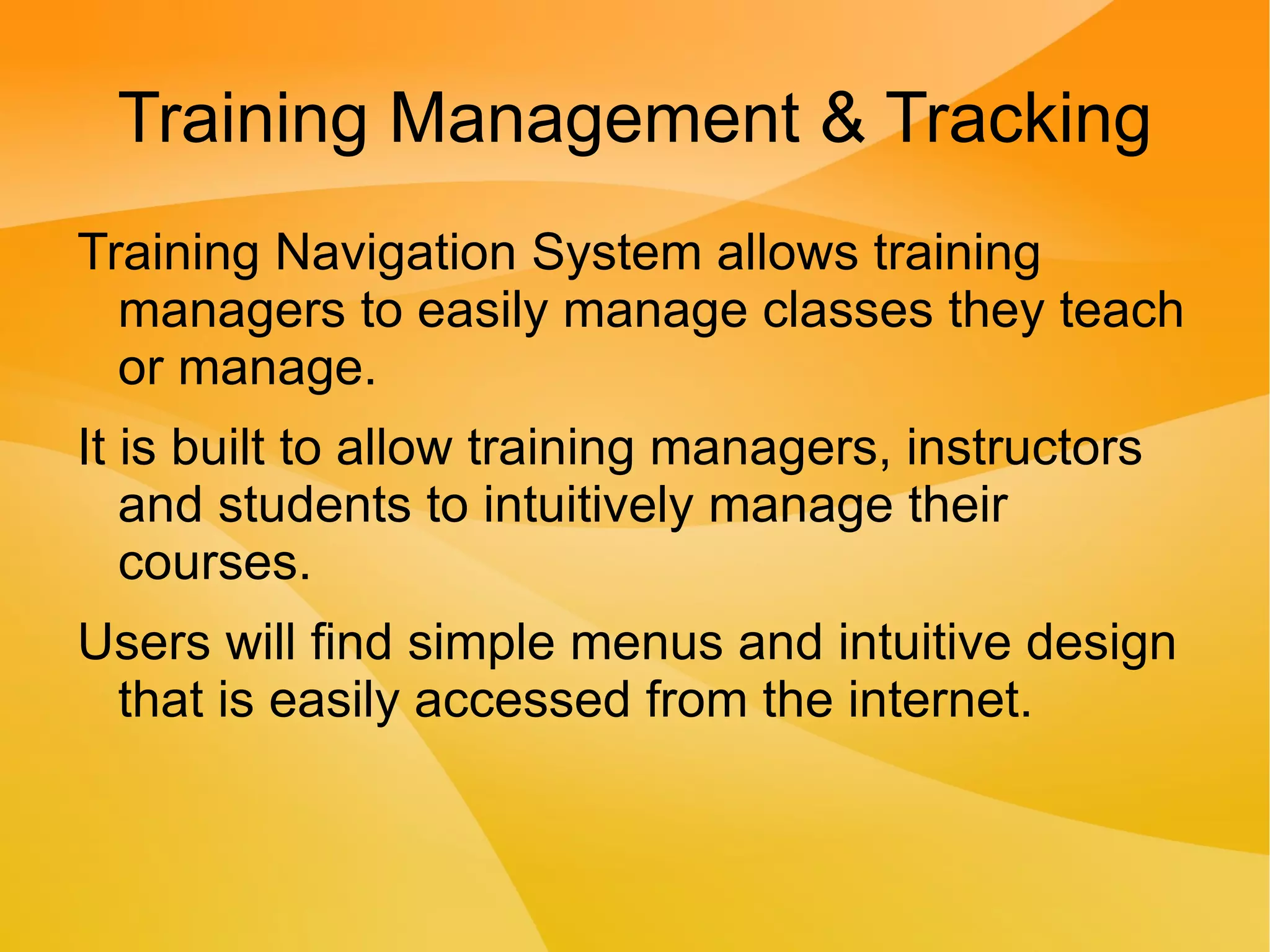 Training Management & Tracking

Training Navigation System allows training managers to easily manage classes they teach or manage.

It is built to allow training managers, instructors and students to intuitively manage their courses.

Users will find simple menus and intuitive design that is easily accessed from the internet.